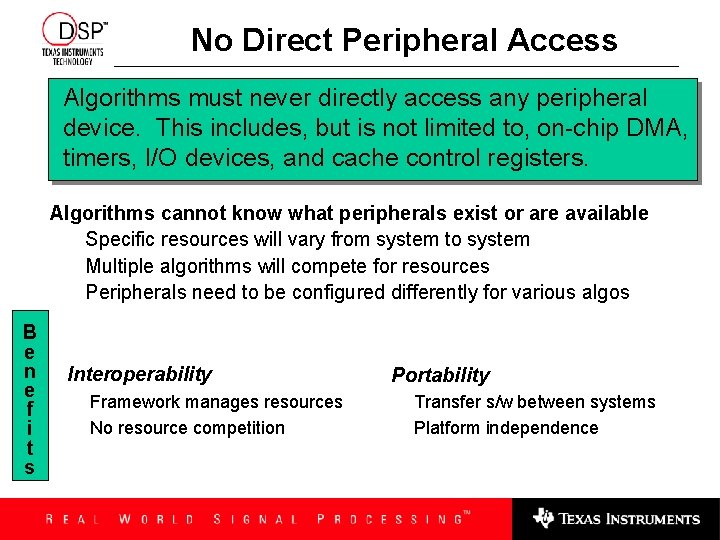 DSP™
TEXAS INSTRUMENTS TECHNOLOGY

No Direct Peripheral Access

Algorithms must never directly access any peripheral device. This includes, but is not limited to, on-chip DMA, timers, I/O devices, and cache control registers.

Algorithms cannot know what peripherals exist or are available

Specific resources will vary from system to system

Multiple algorithms will compete for resources

Peripherals need to be configured differently for various algos

Benefits

Interoperability

Framework manages resources

No resource competition

Portability

Transfer s/w between systems

Platform independence

REAL WORLD SIGNAL PROCESSING™

TEXAS INSTRUMENTS